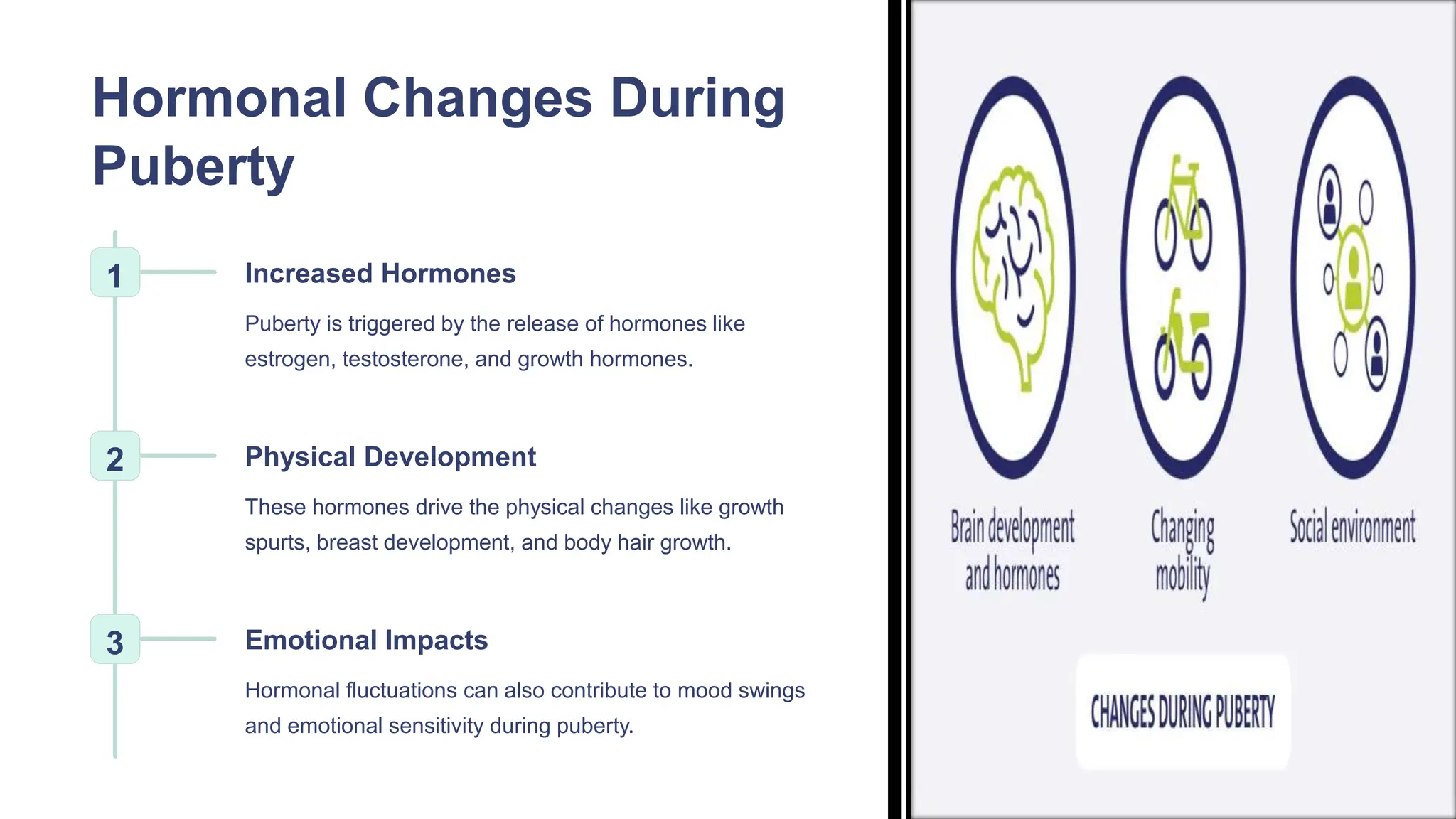 Hormonal Changes During Puberty

1

Increased Hormones

Puberty is triggered by the release of hormones like estrogen, testosterone, and growth hormones.

2

Physical Development

These hormones drive the physical changes like growth spurts, breast development, and body hair growth.

3

Emotional Impacts

Hormonal fluctuations can also contribute to mood swings and emotional sensitivity during puberty.

Brain development and hormones

Changing mobility

Social environment

CHANGES DURING PUBERTY